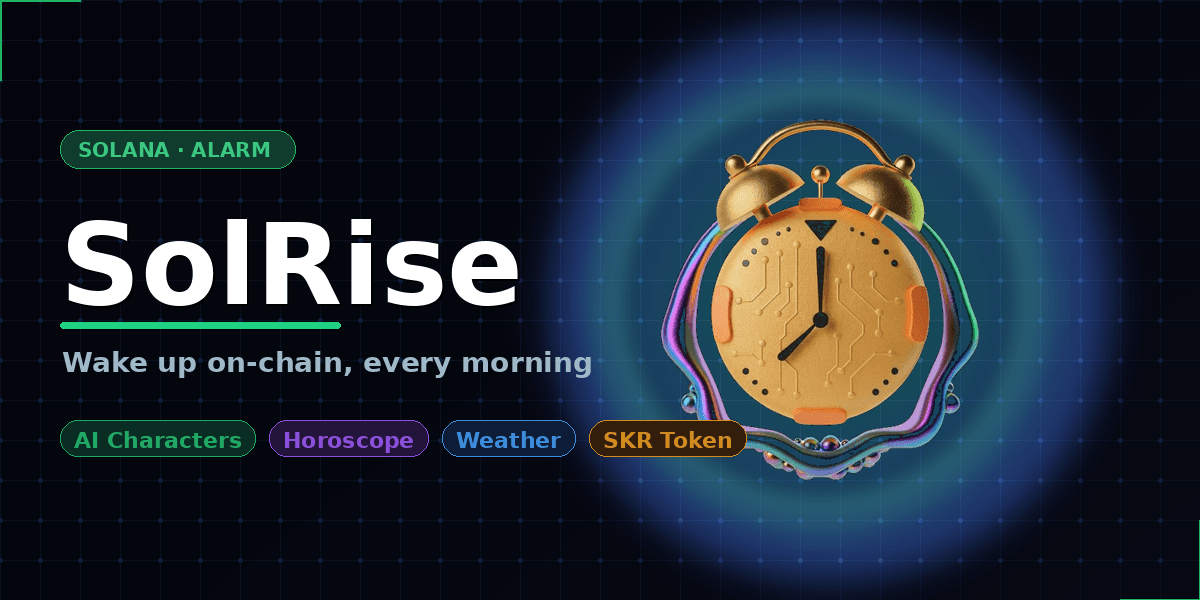 SOLANA · ALARM

SolRise

Wake up on-chain, every morning

AI Characters Horoscope Weather SKR Token